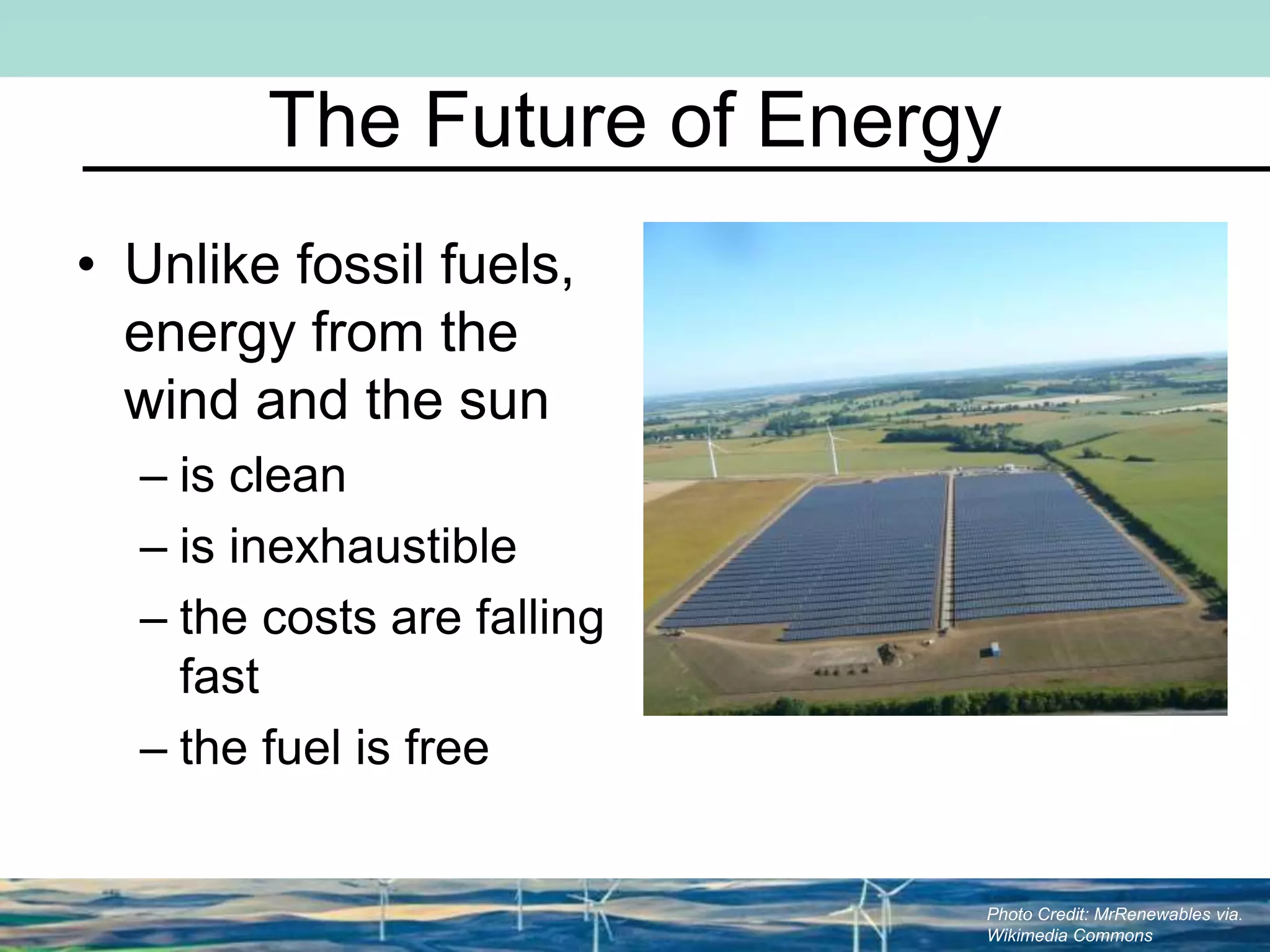 The Future of Energy

• Unlike fossil fuels, energy from the wind and the sun
– is clean
– is inexhaustible
– the costs are falling fast
– the fuel is free

Photo Credit: MrRenewables via. Wikimedia Commons